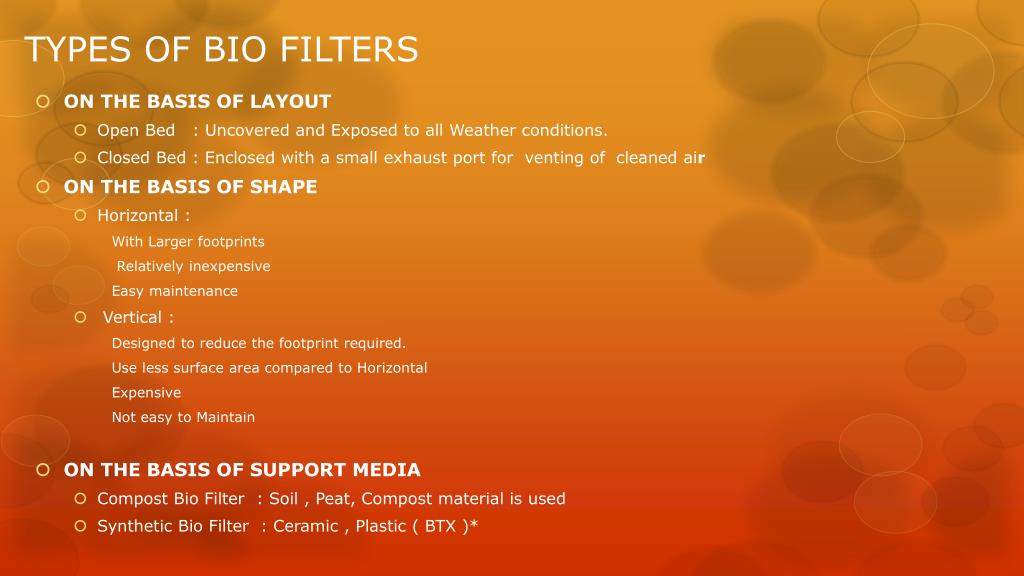 TYPES OF BIO FILTERS

ON THE BASIS OF LAYOUT

Open Bed : Uncovered and Exposed to all Weather conditions.

Closed Bed : Enclosed with a small exhaust port for venting of cleaned air

ON THE BASIS OF SHAPE

Horizontal :

With Larger footprints

Relatively inexpensive

Easy maintenance

Vertical :

Designed to reduce the footprint required.

Use less surface area compared to Horizontal

Expensive

Not easy to Maintain

ON THE BASIS OF SUPPORT MEDIA

Compost Bio Filter : Soil , Peat, Compost material is used

Synthetic Bio Filter : Ceramic , Plastic ( BTX )*